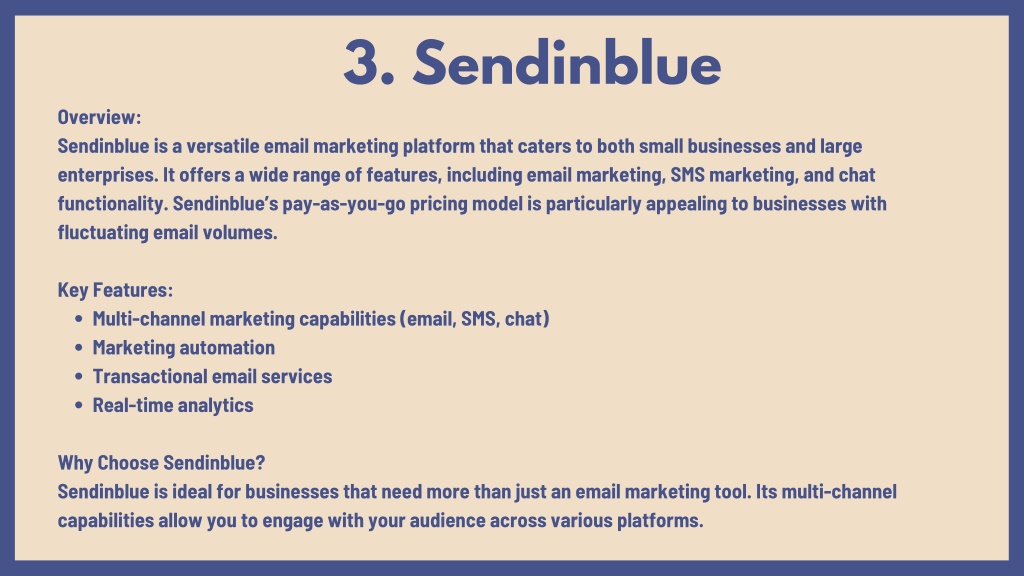 3. Sendinblue

Overview:
Sendinblue is a versatile email marketing platform that caters to both small businesses and large enterprises. It offers a wide range of features, including email marketing, SMS marketing, and chat functionality. Sendinblue's pay-as-you-go pricing model is particularly appealing to businesses with fluctuating email volumes.

Key Features:
- Multi-channel marketing capabilities (email, SMS, chat)
- Marketing automation
- Transactional email services
- Real-time analytics

Why Choose Sendinblue?
Sendinblue is ideal for businesses that need more than just an email marketing tool. Its multi-channel capabilities allow you to engage with your audience across various platforms.